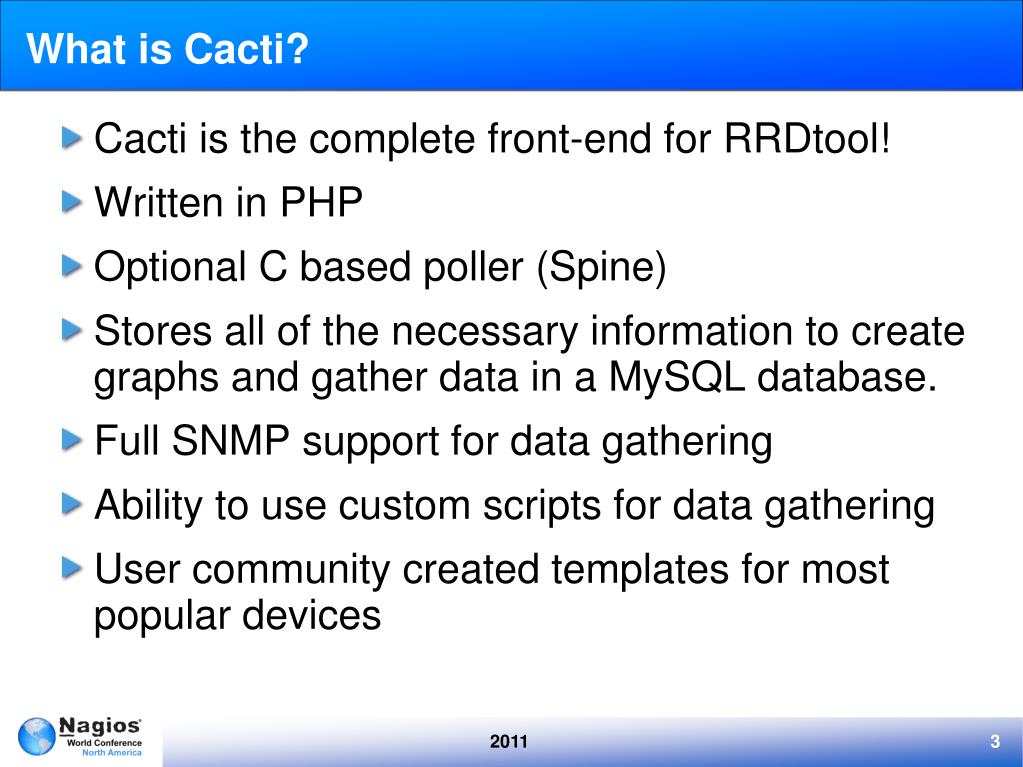 What is Cacti?

Cacti is the complete front-end for RRDtool!

Written in PHP

Optional C based poller (Spine)

Stores all of the necessary information to create graphs and gather data in a MySQL database.

Full SNMP support for data gathering

Ability to use custom scripts for data gathering

User community created templates for most popular devices

Nagios World Conference North America

2011

3